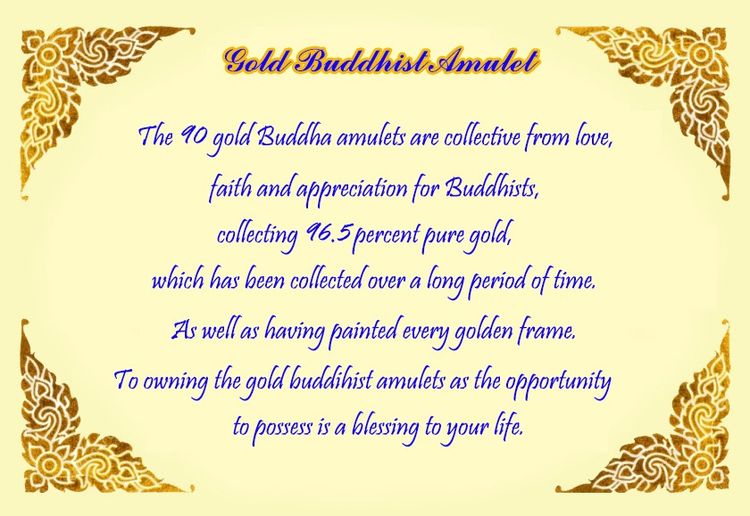 Gold Buddhist Amulet

The 90 gold Buddha amulets are collective from love, faith and appreciation for Buddhists, collecting 96.5 percent pure gold, which has been collected over a long period of time. As well as having painted every golden frame. To owning the gold buddihist amulets as the opportunity to possess is a blessing to your life.